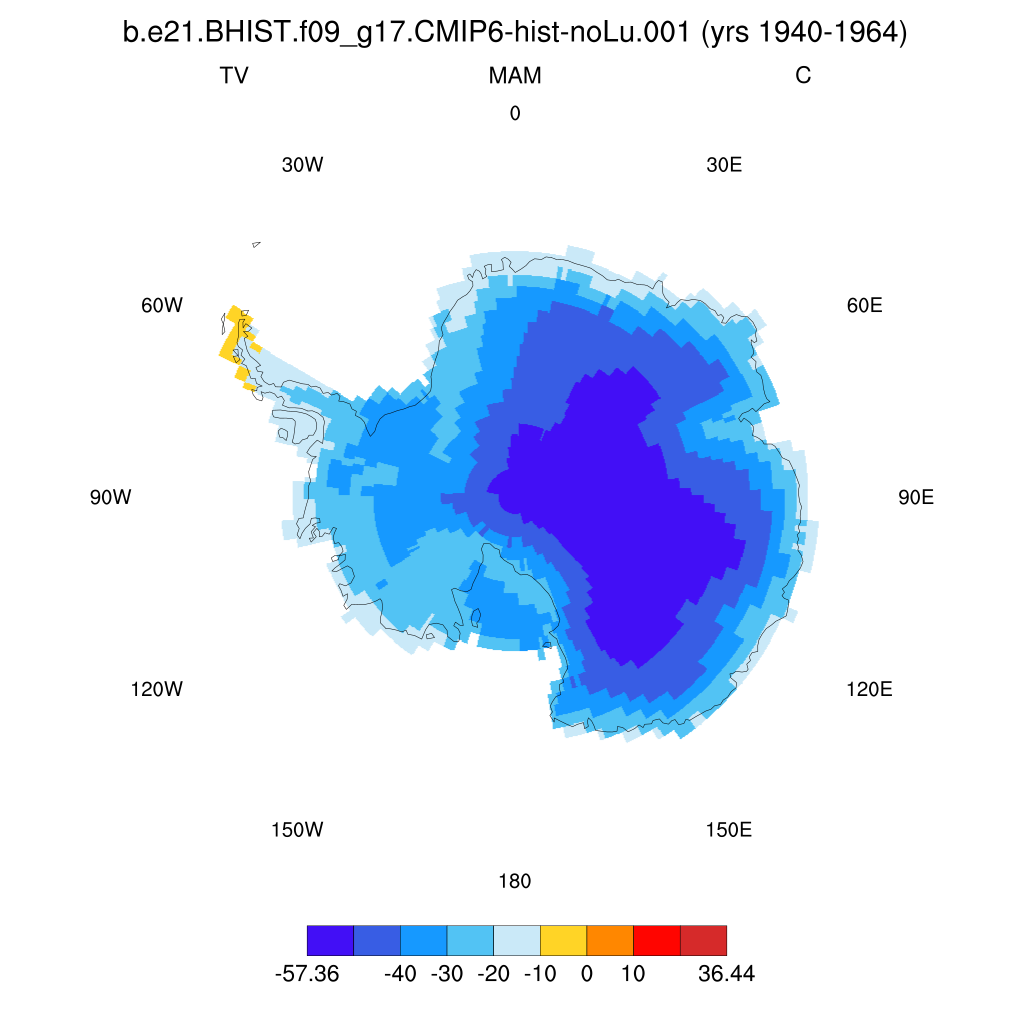 b.e21.BHIST.f09_g17.CMIP6-hist-noLu.001 (yrs 1940-1964)

TV MAM C

0
30W 30E
60W 60E
90W 90E
120W 120E
150W 150E
180

-57.36 -40 -30 -20 -10 0 10 36.44